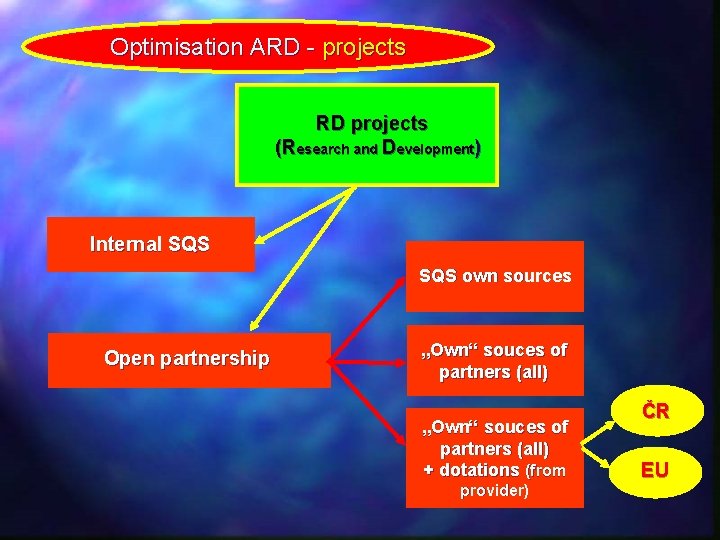 Optimisation ARD - projects

RD projects
(Research and Development)

Internal SQS

Open partnership

SQS own sources

„Own“ souces of partners (all)

„Own“ souces of partners (all)
+ dotations (from provider)

ČR

EU